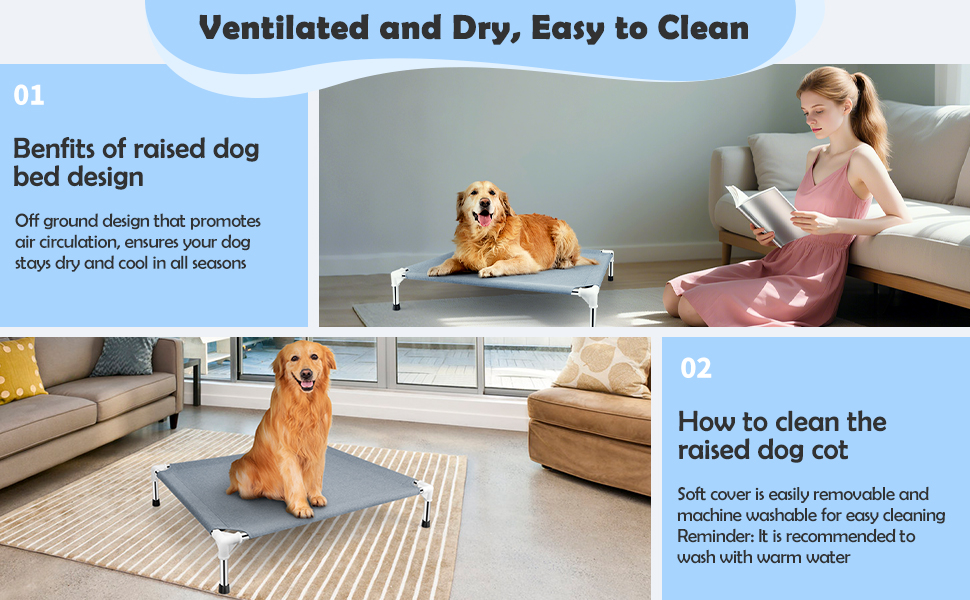 Ventilated and Dry, Easy to Clean

01

Benfits of raised dog bed design

Off ground design that promotes air circulation, ensures your dog stays dry and cool in all seasons

02

How to clean the raised dog cot

Soft cover is easily removable and machine washable for easy cleaning
Reminder: It is recommended to wash with warm water